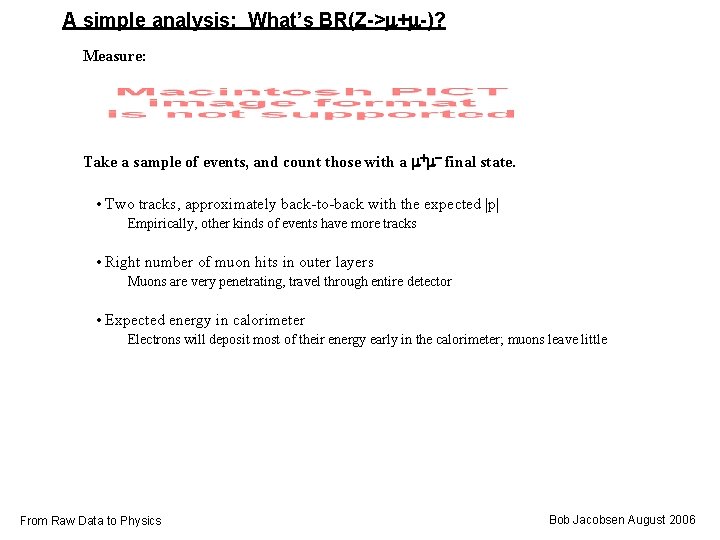 A simple analysis: What's BR(Z->μ+μ-)?

Measure:

Macintosh PICT image format is not supported

Take a sample of events, and count those with a $\mu^+\mu^-$ final state.

• Two tracks, approximately back-to-back with the expected |p|
Empirically, other kinds of events have more tracks

• Right number of muon hits in outer layers
Muons are very penetrating, travel through entire detector

• Expected energy in calorimeter
Electrons will deposit most of their energy early in the calorimeter; muons leave little

From Raw Data to Physics

Bob Jacobsen August 2006